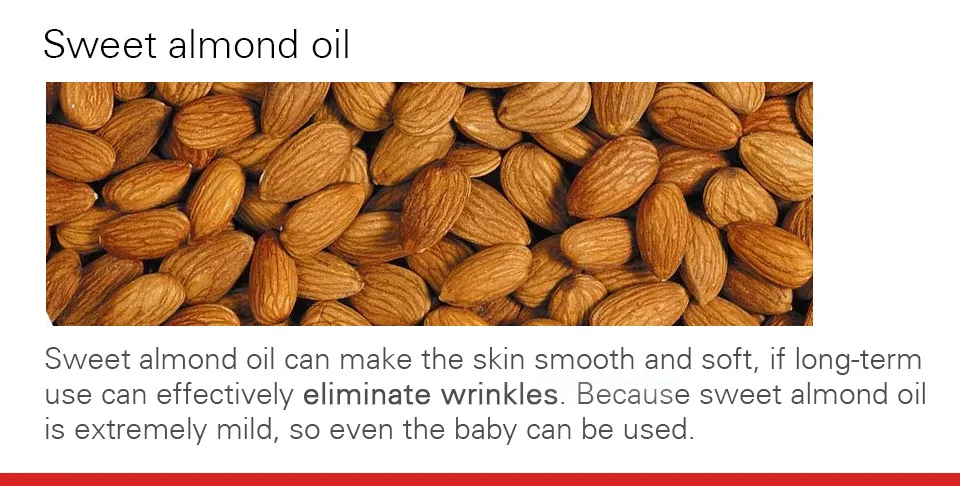 Sweet almond oil

Sweet almond oil can make the skin smooth and soft, if long-term use can effectively eliminate wrinkles. Because sweet almond oil is extremely mild, so even the baby can be used.